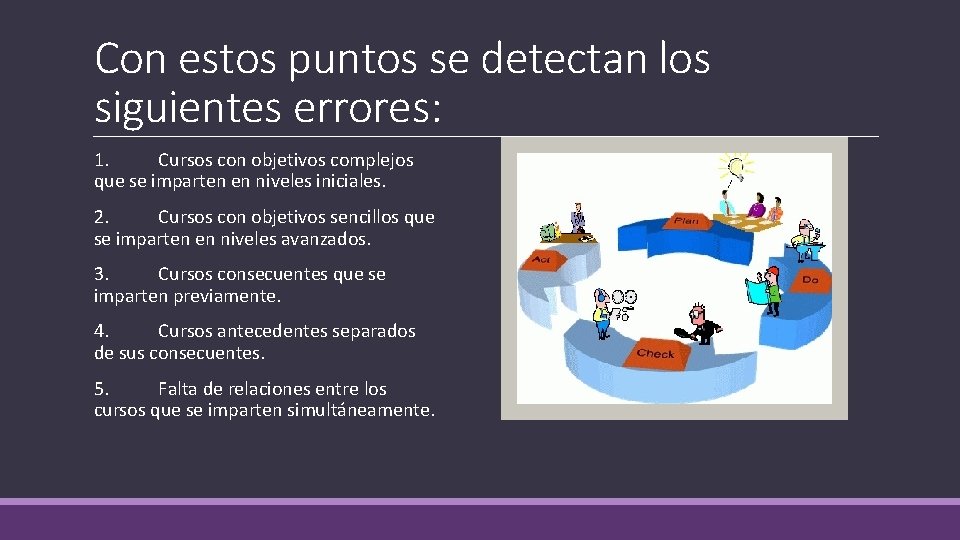 Con estos puntos se detectan los siguientes errores:

1. Cursos con objetivos complejos que se imparten en niveles iniciales.

2. Cursos con objetivos sencillos que se imparten en niveles avanzados.

3. Cursos consecuentes que se imparten previamente.

4. Cursos antecedentes separados de sus consecuentes.

5. Falta de relaciones entre los cursos que se imparten simultáneamente.

Plan

Do

Check

Act